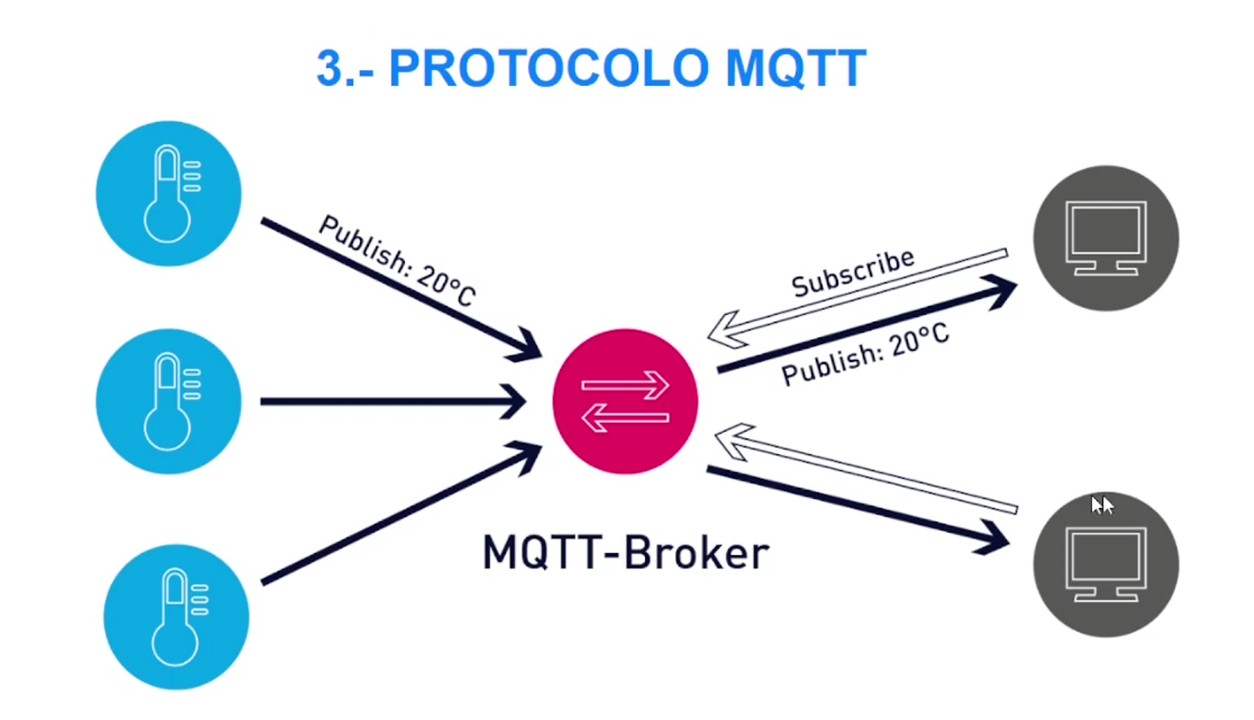 3.- PROTOCOLO MQTT

Publish: 20°C

Subscribe

Publish: 20°C

MQTT-Broker